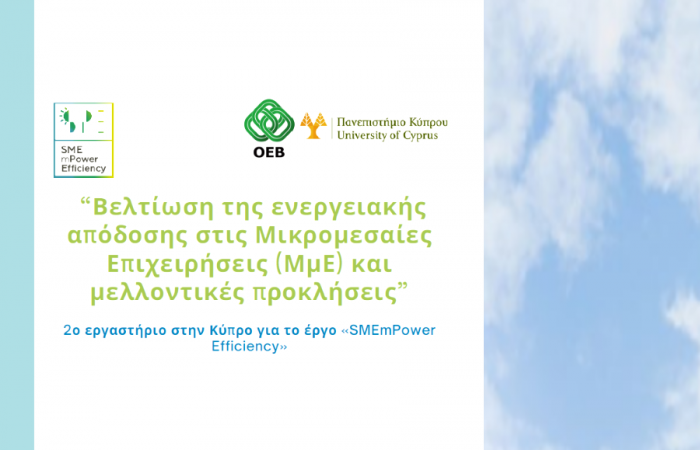 SME
mPower
Efficiency

OEB

Πανεπιστήμιο Κύπρου
University of Cyprus

“Βελτίωση της ενεργειακής απόδοσης στις Μικρομεσαίες Επιχειρήσεις (ΜμΕ) και μελλοντικές προκλήσεις”

2ο εργαστήριο στην Κύπρο για το έργο «SMEmPower Efficiency»